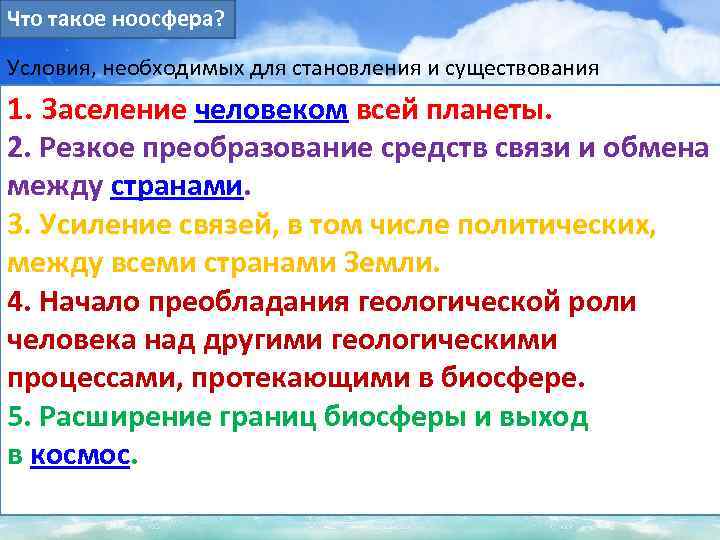 Что такое ноосфера?

Условия, необходимых для становления и существования

1. Заселение человеком всей планеты.
2. Резкое преобразование средств связи и обмена между странами.
3. Усиление связей, в том числе политических, между всеми странами Земли.
4. Начало преобладания геологической роли человека над другими геологическими процессами, протекающими в биосфере.
5. Расширение границ биосферы и выход в космос.